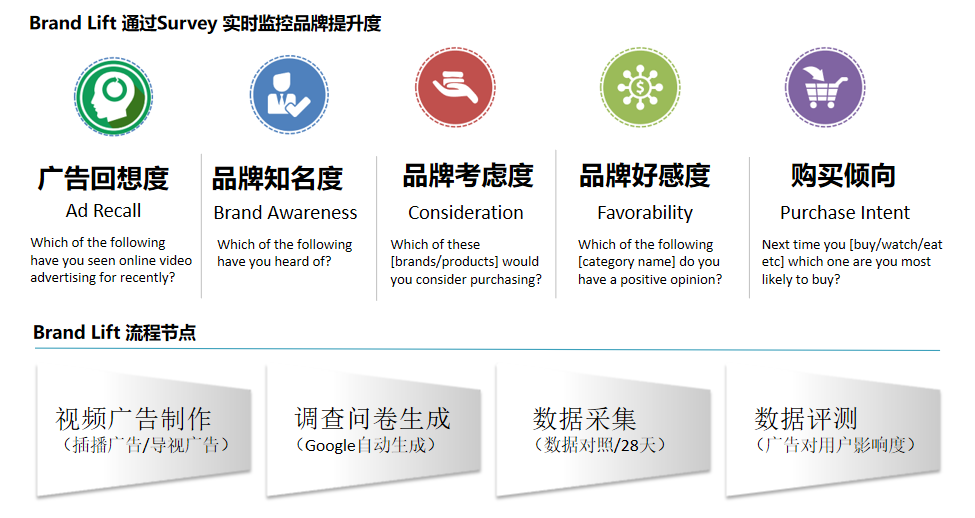 Brand Lift 通过Survey 实时监控品牌提升度

广告回想度
Ad Recall
Which of the following have you seen online video advertising for recently?

品牌知名度
Brand Awareness
Which of the following have you heard of?

品牌考虑度
Consideration
Which of these [brands/products] would you consider purchasing?

品牌好感度
Favorability
Which of the following [category name] do you have a positive opinion?

购买倾向
Purchase Intent
Next time you [buy/watch/eat etc] which one are you most likely to buy?

Brand Lift 流程节点

视频广告制作
（插播广告/导视广告）

调查问卷生成
（Google自动生成）

数据采集
（数据对照/28天）

数据评测
（广告对用户影响度）